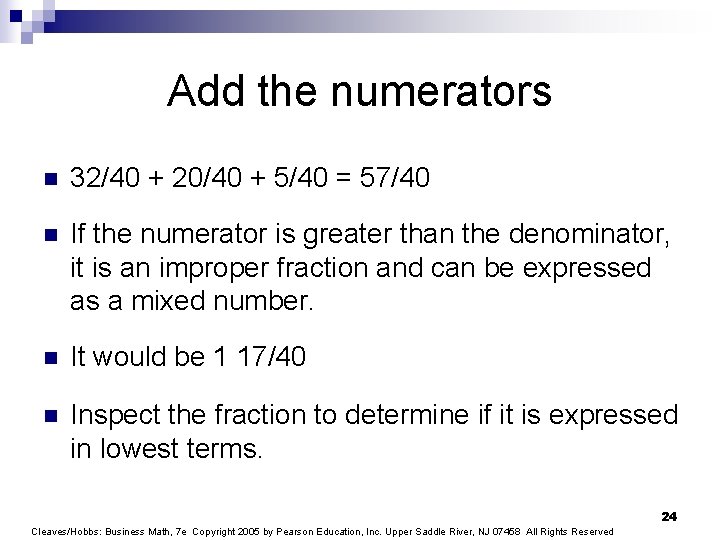 Add the numerators

- 32/40 + 20/40 + 5/40 = 57/40
- If the numerator is greater than the denominator, it is an improper fraction and can be expressed as a mixed number.
- It would be 1 17/40
- Inspect the fraction to determine if it is expressed in lowest terms.

24

Cleaves/Hobbs: Business Math, 7e Copyright 2005 by Pearson Education, Inc. Upper Saddle River, NJ 07458 All Rights Reserved